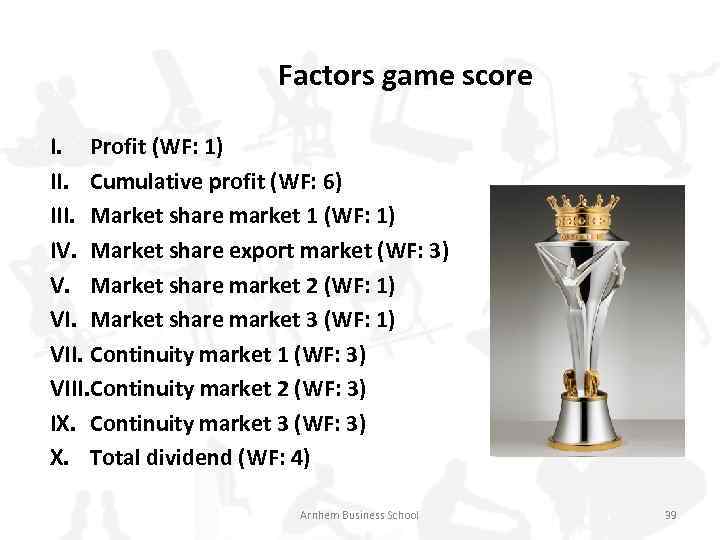 Factors game score

I. Profit (WF: 1)
II. Cumulative profit (WF: 6)
III. Market share market 1 (WF: 1)
IV. Market share export market (WF: 3)
V. Market share market 2 (WF: 1)
VI. Market share market 3 (WF: 1)
VII. Continuity market 1 (WF: 3)
VIII. Continuity market 2 (WF: 3)
IX. Continuity market 3 (WF: 3)
X. Total dividend (WF: 4)

Arnhem Business School

39